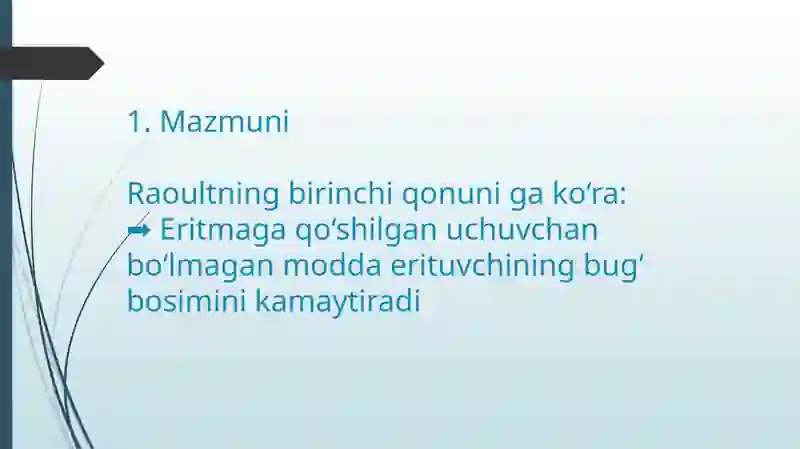 1. Mazmuni

Raoultning birinchi qonuni ga ko‘ra:
➡ Eritmaga qo‘shilgan uchuvchan bo‘lmagan modda erituvchining bug‘ bosimini kamaytiradi